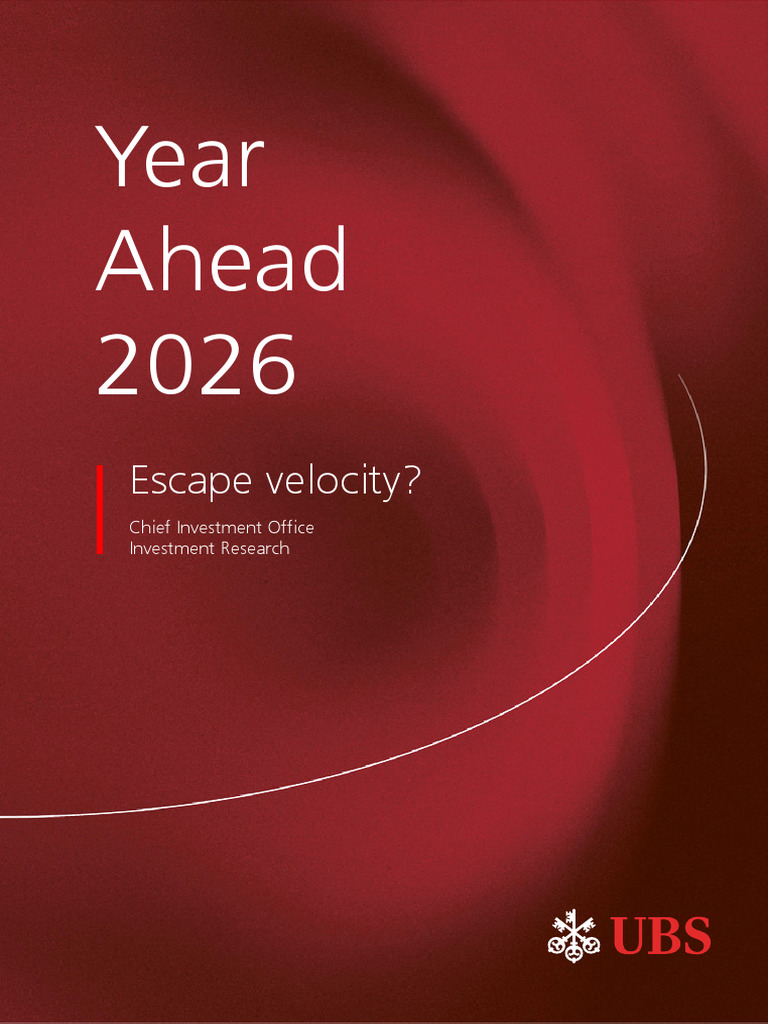 Year
Ahead
2026

Escape velocity?

Chief Investment Office
Investment Research

UBS